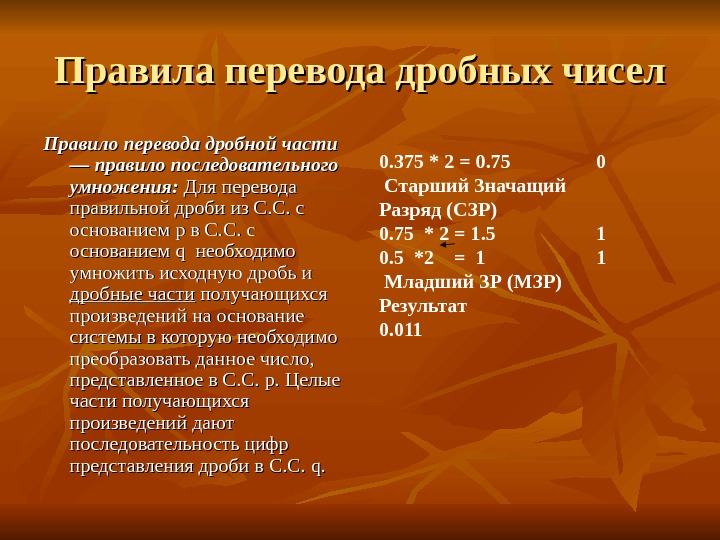 Правила перевода дробных чисел

Правило перевода дробной части — правило последовательного умножения: Для перевода правильной дроби из С.С. с основанием p в С.С. с основанием q необходимо умножить исходную дробь и дробные части получающихся произведений на основание системы в которую необходимо преобразовать данное число, представленное в С.С. p. Целые части получающихся произведений дают последовательность цифр представления дроби в С.С. q.

0.375 * 2 = 0.75 0
Старший Значащий Разряд (СЗР)
0.75 * 2 = 1.5 1
0.5 *2 = 1 1
Младший ЗР (МЗР)
Результат
0.011